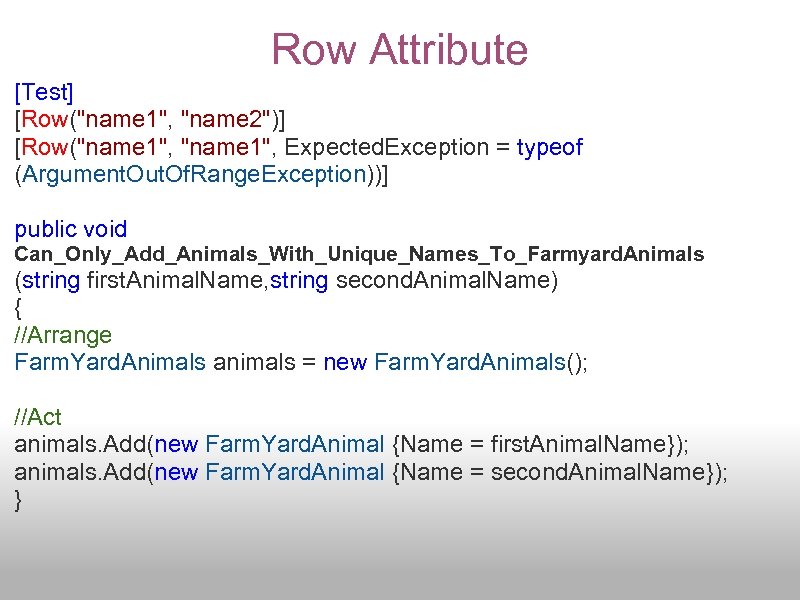 Row Attribute

[Test]
[Row("name1", "name2")]
[Row("name1", "name1", ExpectedException = typeof (ArgumentOutOfRangeException))]

public void
Can_Only_Add_Animals_With_Unique_Names_To_FarmyardAnimals
(string firstAnimalName,string secondAnimalName)
{
//Arrange
FarmYardAnimals animals = new FarmYardAnimals();

//Act
animals.Add(new FarmYardAnimal {Name = firstAnimalName});
animals.Add(new FarmYardAnimal {Name = secondAnimalName});
}